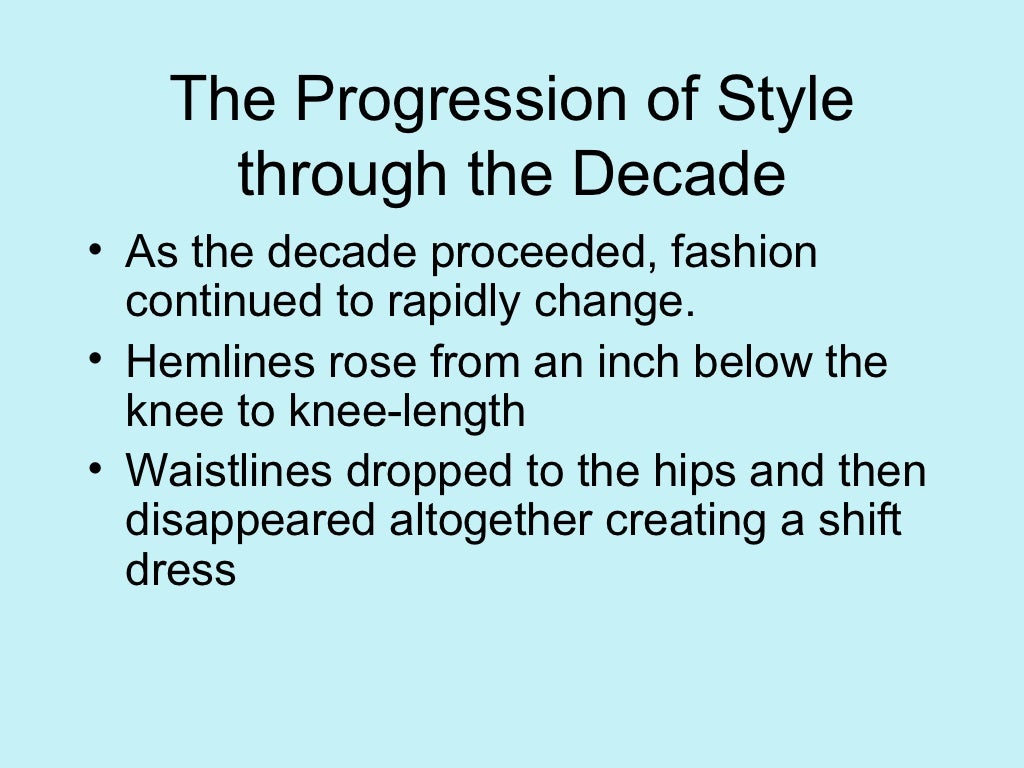 The Progression of Style through the Decade

• As the decade proceeded, fashion continued to rapidly change.
• Hemlines rose from an inch below the knee to knee-length
• Waistlines dropped to the hips and then disappeared altogether creating a shift dress